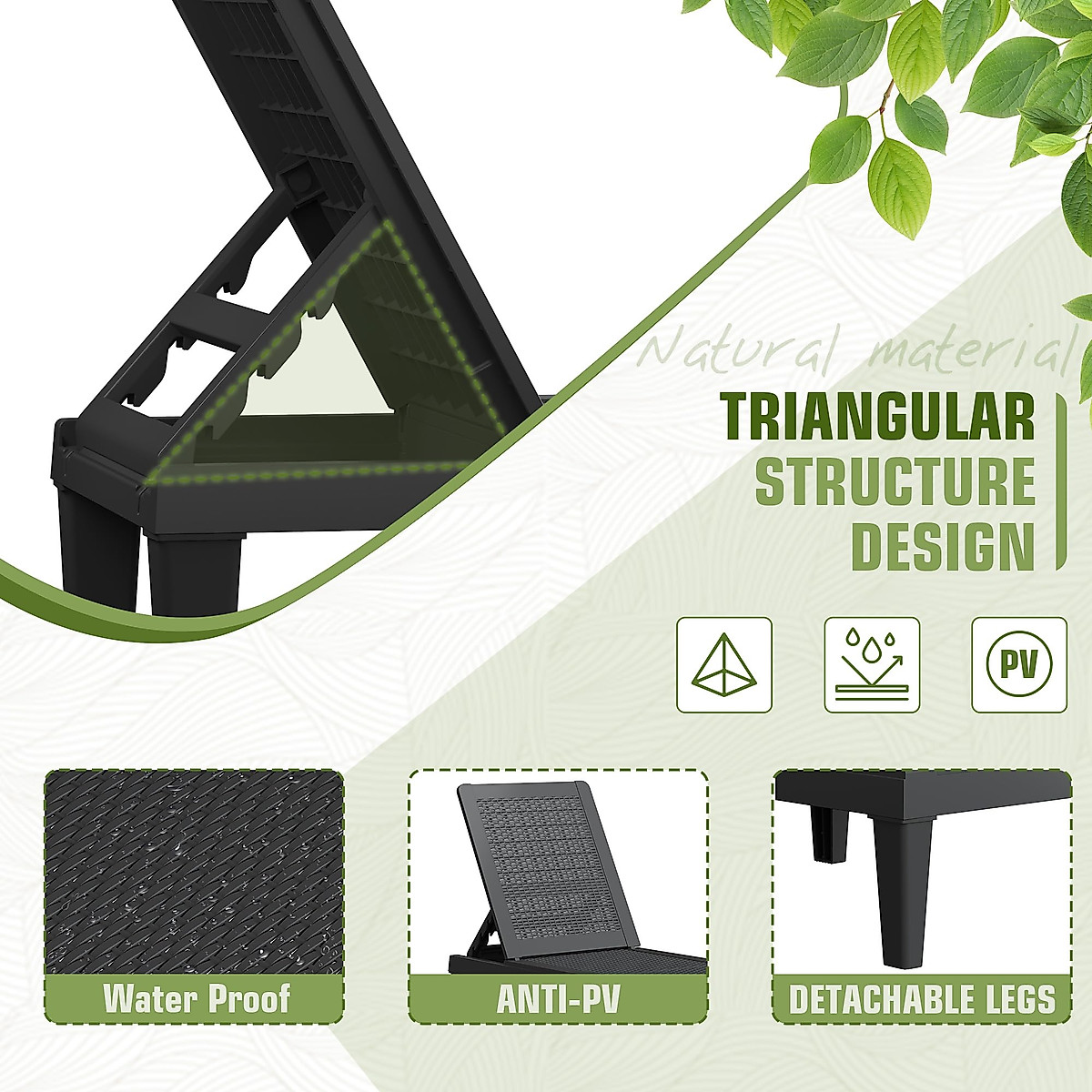 Natural material

TRIANGULAR
STRUCTURE
DESIGN

PV

Water Proof

ANTI-PV

DETACHABLE LEGS